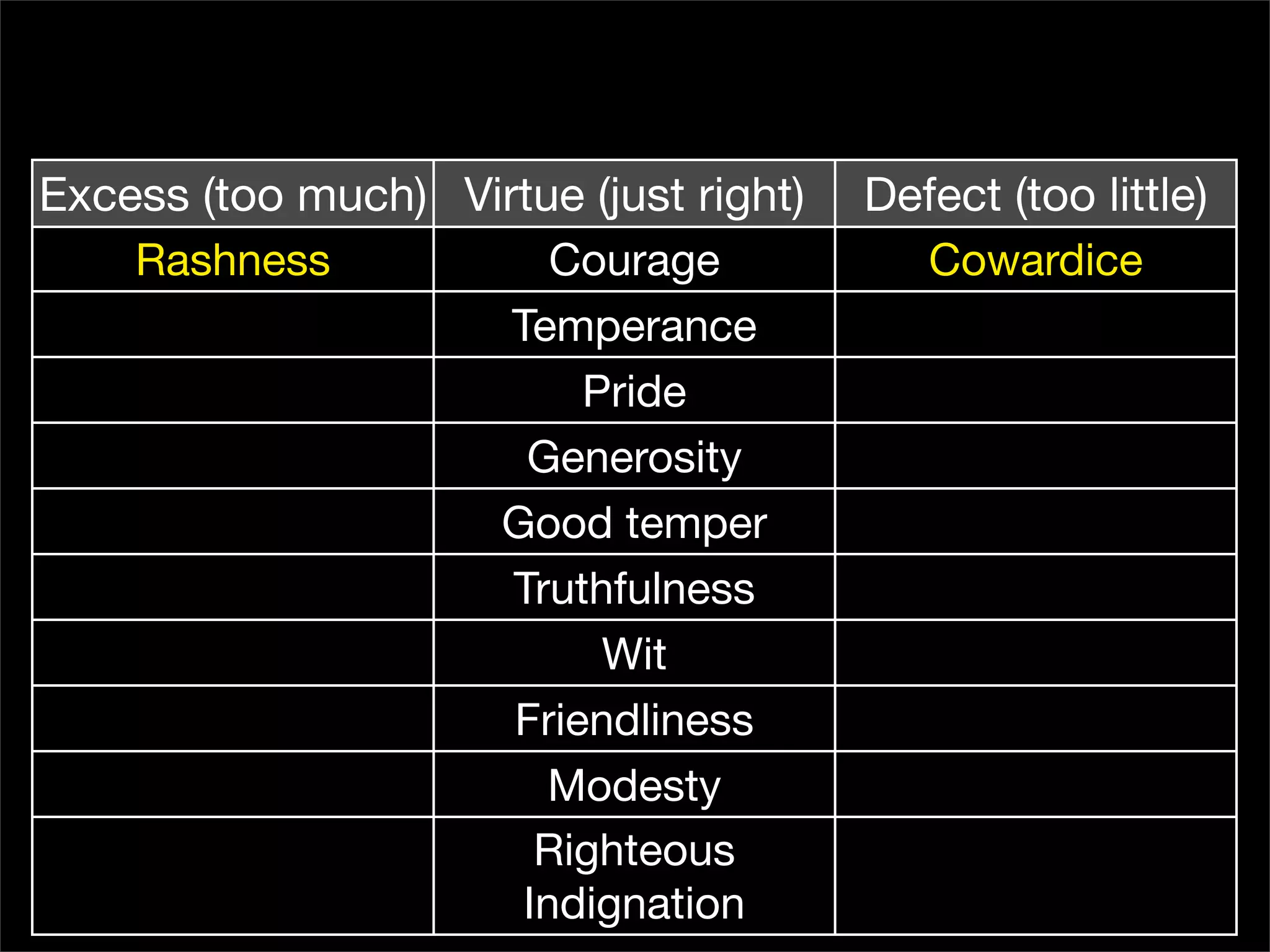 | Excess (too much) | Virtue (just right) | Defect (too little) |
|---|---|---|
| Rashness | Courage | Cowardice |
| | Temperance | |
| | Pride | |
| | Generosity | |
| | Good temper | |
| | Truthfulness | |
| | Wit | |
| | Friendliness | |
| | Modesty | |
| | Righteous Indignation | |